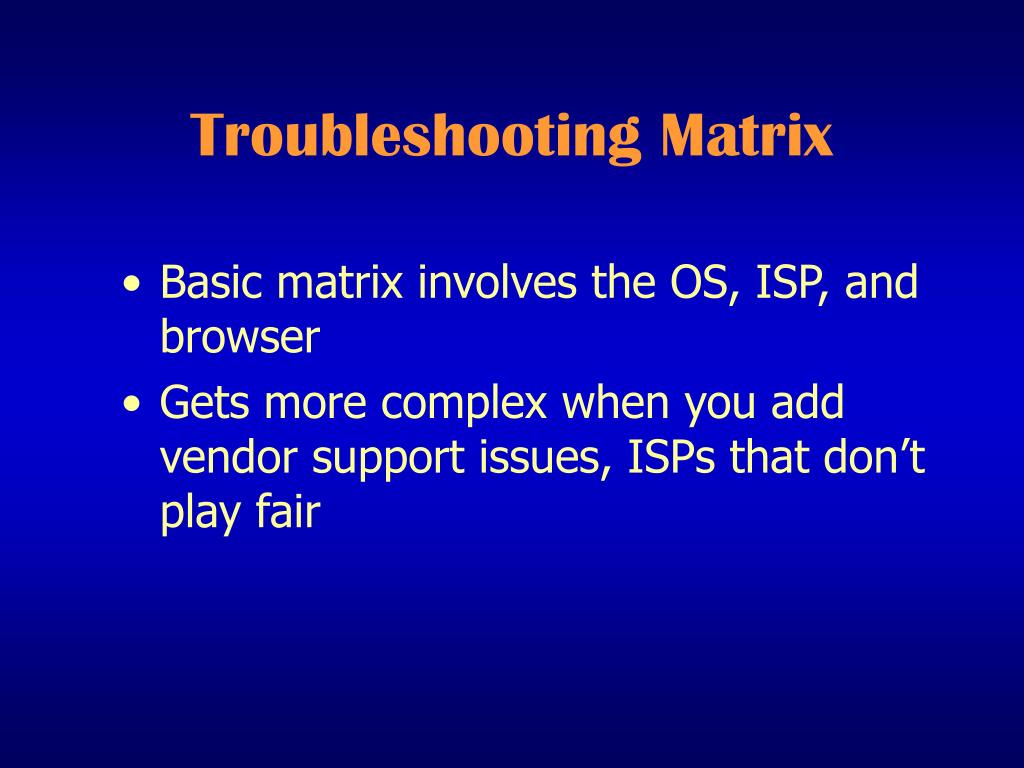 Troubleshooting Matrix

• Basic matrix involves the OS, ISP, and browser
• Gets more complex when you add vendor support issues, ISPs that don’t play fair